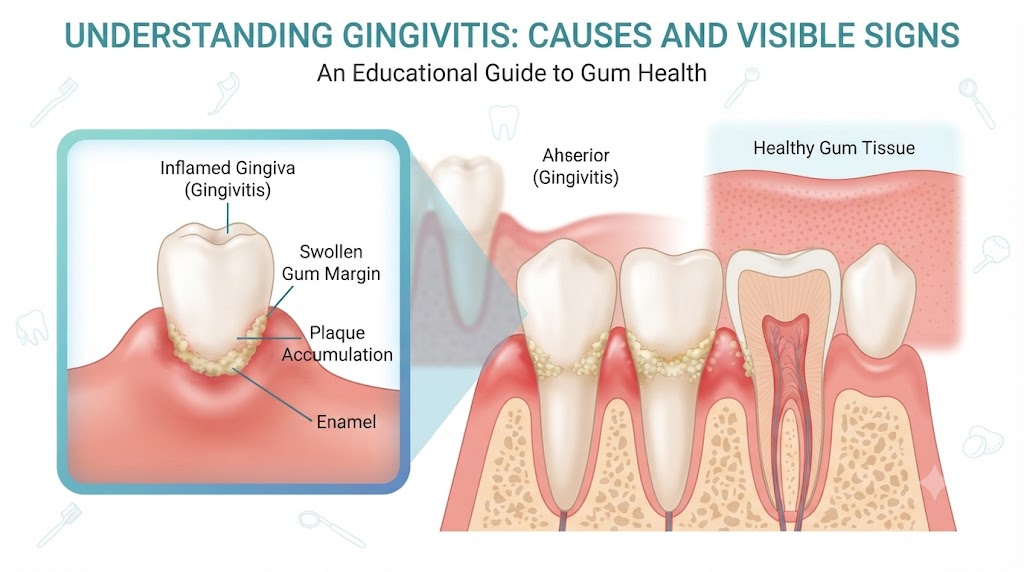 UNDERSTANDING GINGIVITIS: CAUSES AND VISIBLE SIGNS
An Educational Guide to Gum Health

Inflamed Gingiva (Gingivitis)

Swollen Gum Margin

Plaque Accumulation

Enamel

Ahserior (Gingivitis)

Healthy Gum Tissue